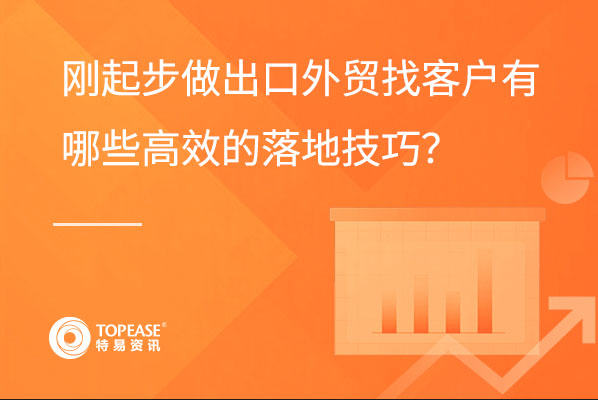 刚起步做出口外贸找客户有哪些高效的落地技巧?

TOPEASE®
特易资讯